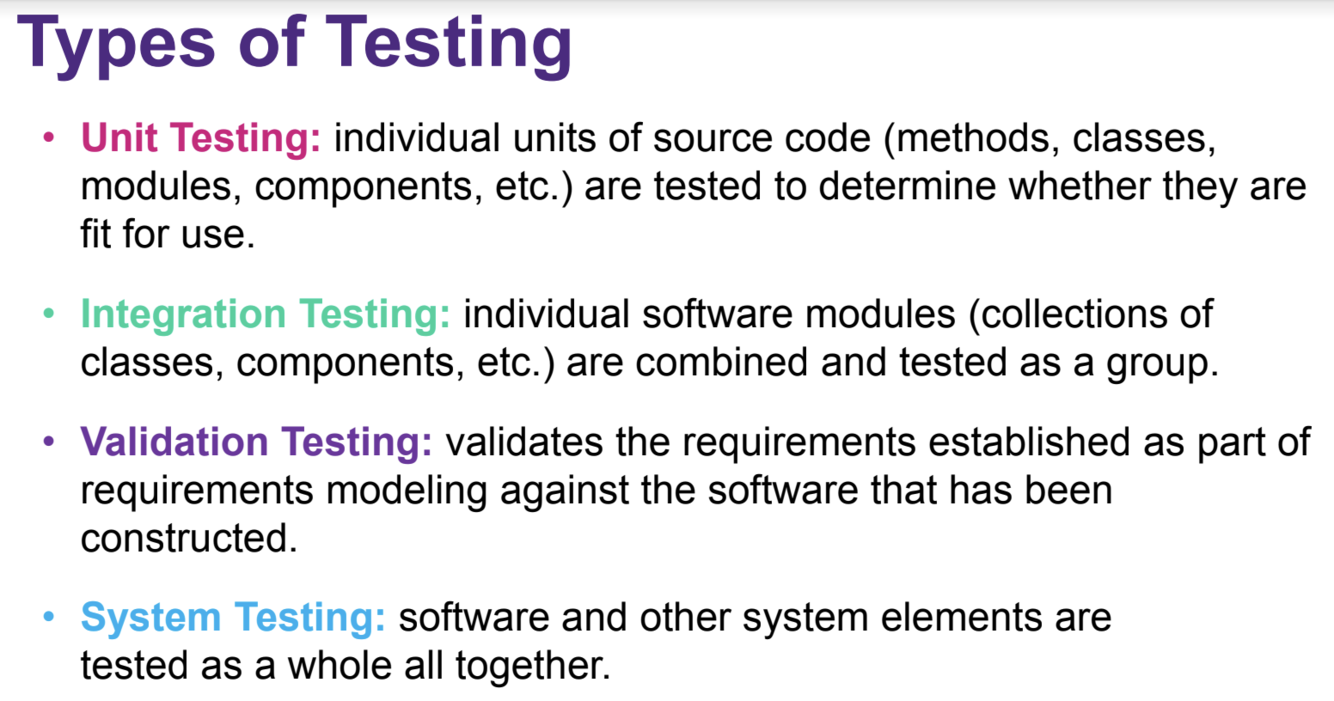 Types of Testing

• Unit Testing: individual units of source code (methods, classes, modules, components, etc.) are tested to determine whether they are fit for use.

• Integration Testing: individual software modules (collections of classes, components, etc.) are combined and tested as a group.

• Validation Testing: validates the requirements established as part of requirements modeling against the software that has been constructed.

• System Testing: software and other system elements are tested as a whole all together.